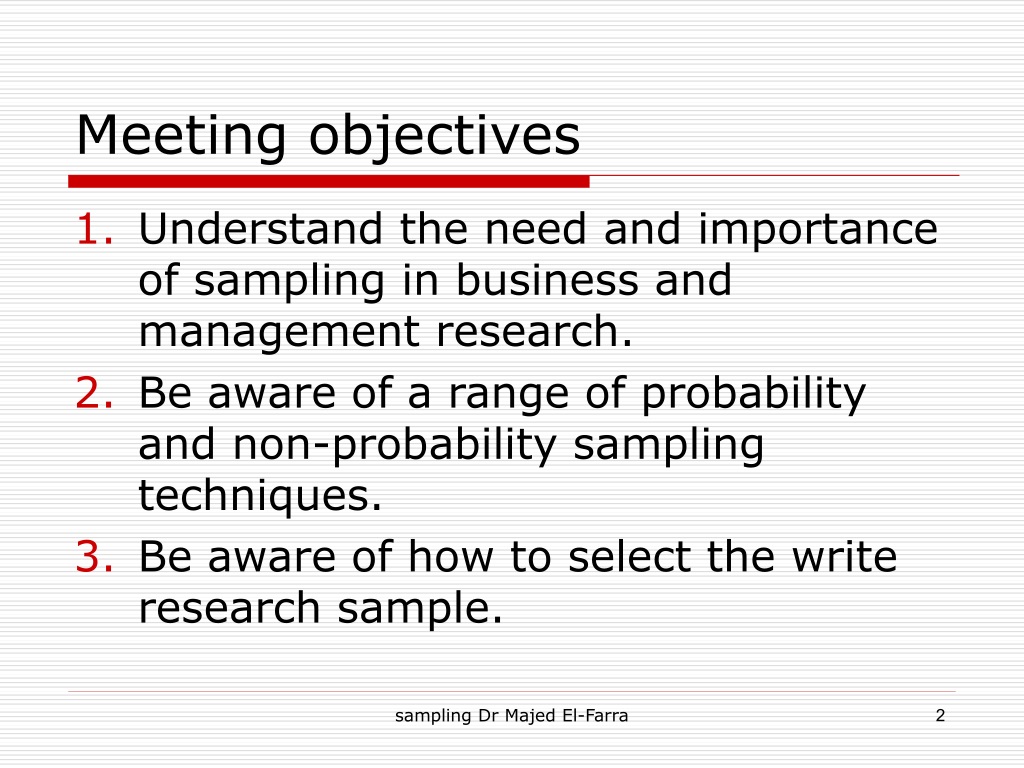 Meeting objectives

1. Understand the need and importance of sampling in business and management research.
2. Be aware of a range of probability and non-probability sampling techniques.
3. Be aware of how to select the write research sample.

sampling Dr Majed El-Farra

2